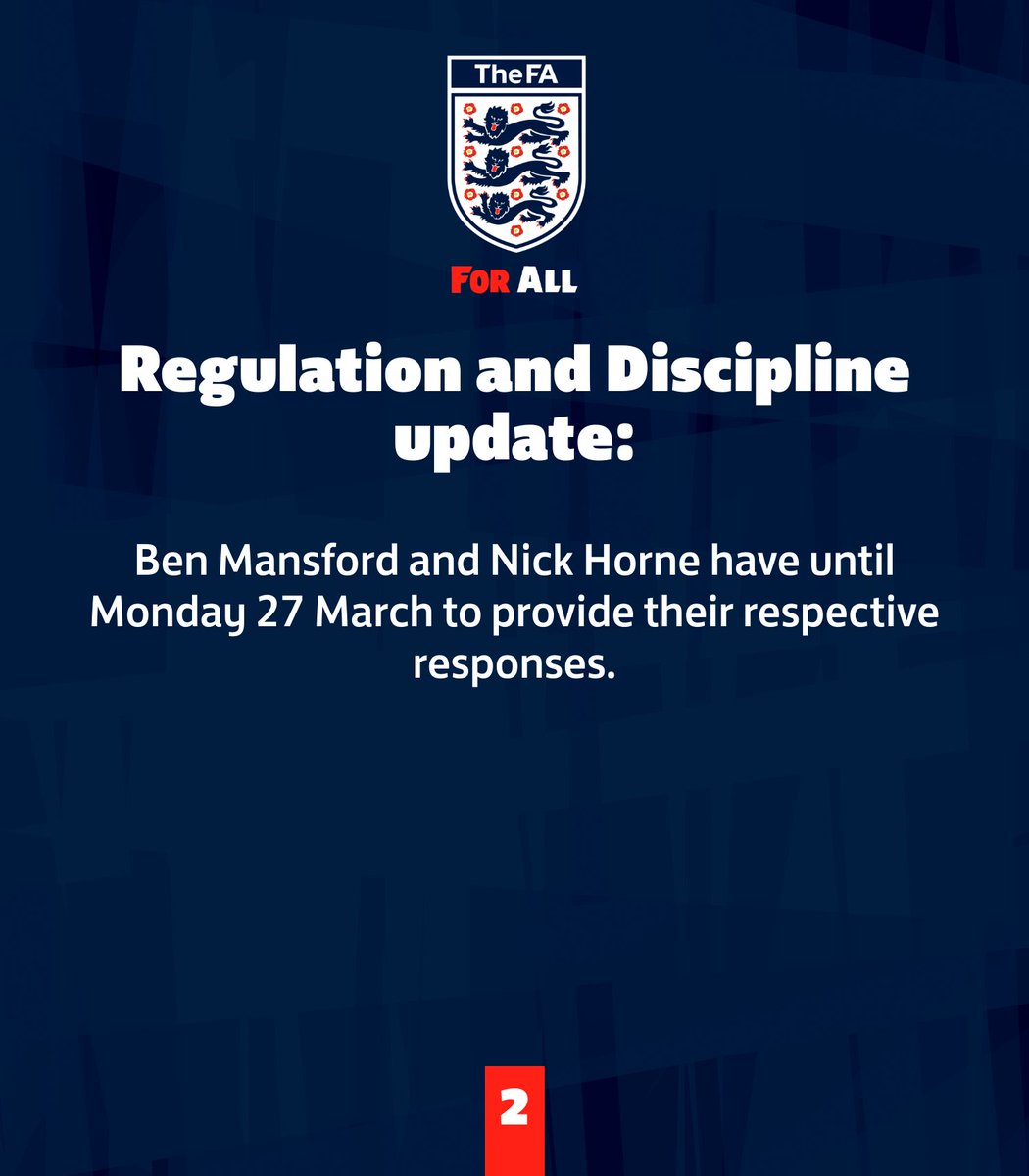 TheFA

FOR ALL

Regulation and Discipline update:

Ben Mansford and Nick Horne have until Monday 27 March to provide their respective responses.

2